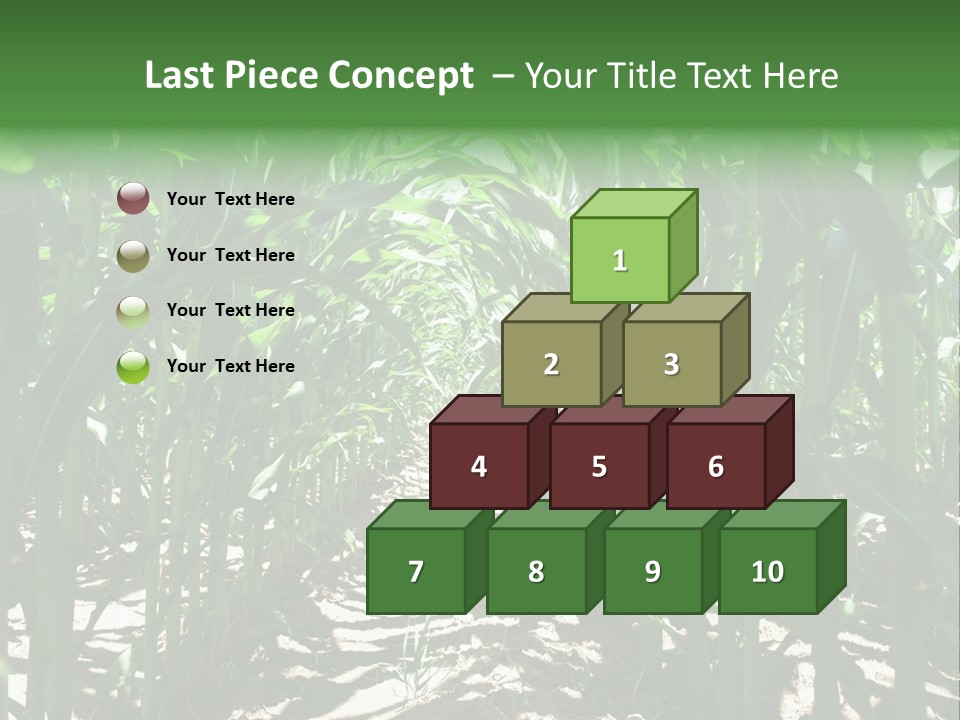 Last Piece Concept – Your Title Text Here

Your Text Here

Your Text Here

Your Text Here

Your Text Here

1

2

3

4

5

6

7

8

9

10